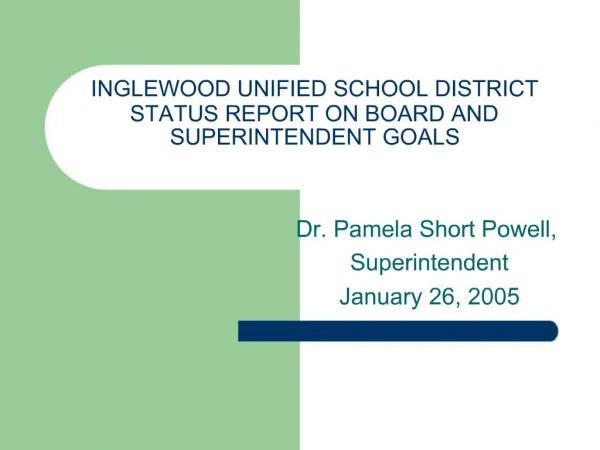 INGLEWOOD UNIFIED SCHOOL DISTRICT STATUS REPORT ON BOARD AND SUPERINTENDENT GOALS

Dr. Pamela Short Powell,
Superintendent
January 26, 2005